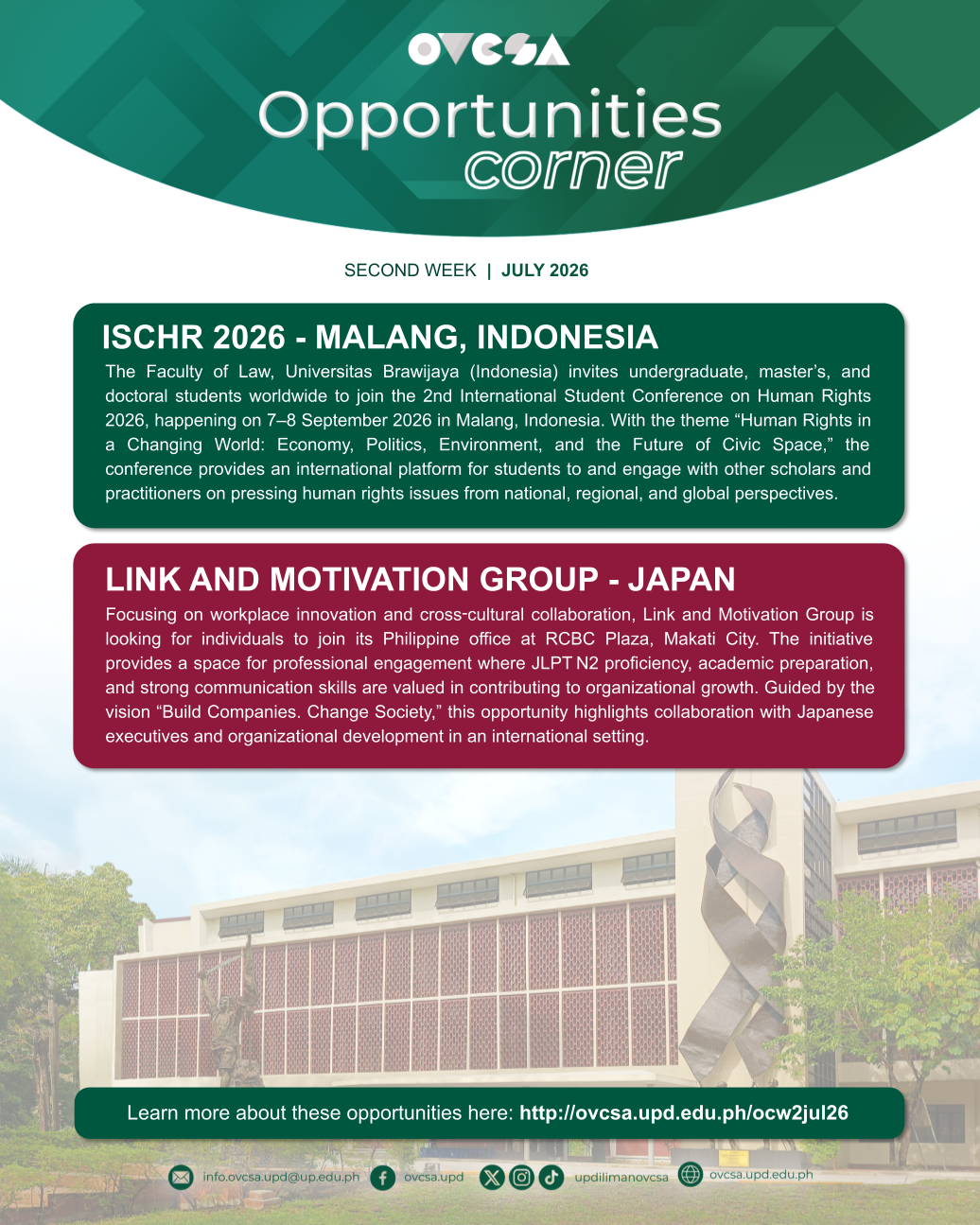 OVCSA

Opportunities corner

SECOND WEEK | JULY 2026

ISCHR 2026 - MALANG, INDONESIA

The Faculty of Law, Universitas Brawijaya (Indonesia) invites undergraduate, master's, and doctoral students worldwide to join the 2nd International Student Conference on Human Rights 2026, happening on 7–8 September 2026 in Malang, Indonesia. With the theme "Human Rights in a Changing World: Economy, Politics, Environment, and the Future of Civic Space," the conference provides an international platform for students to and engage with other scholars and practitioners on pressing human rights issues from national, regional, and global perspectives.

LINK AND MOTIVATION GROUP - JAPAN

Focusing on workplace innovation and cross-cultural collaboration, Link and Motivation Group is looking for individuals to join its Philippine office at RCBC Plaza, Makati City. The initiative provides a space for professional engagement where JLPT N2 proficiency, academic preparation, and strong communication skills are valued in contributing to organizational growth. Guided by the vision "Build Companies. Change Society," this opportunity highlights collaboration with Japanese executives and organizational development in an international setting.

Learn more about these opportunities here: http://ovcsa.upd.edu.ph/ocw2jul26

info.ovcsa.upd@up.edu.ph ovcsa.upd updilimanovcsa ovcsa.upd.edu.ph